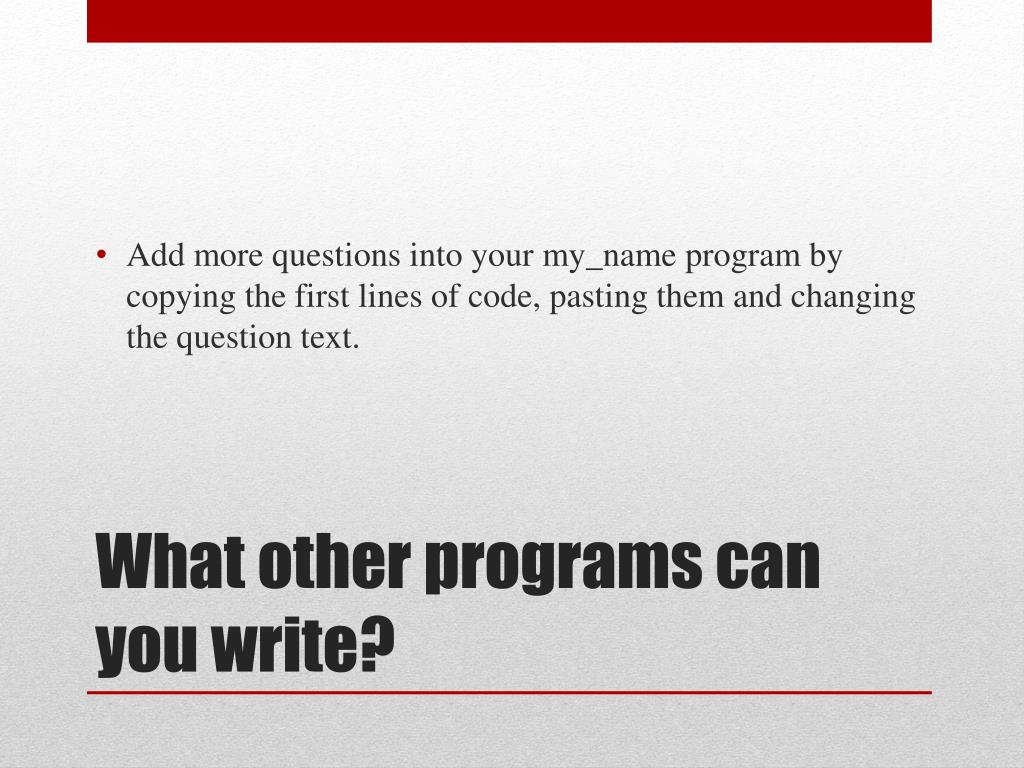 • Add more questions into your my_name program by copying the first lines of code, pasting them and changing the question text.

What other programs can you write?